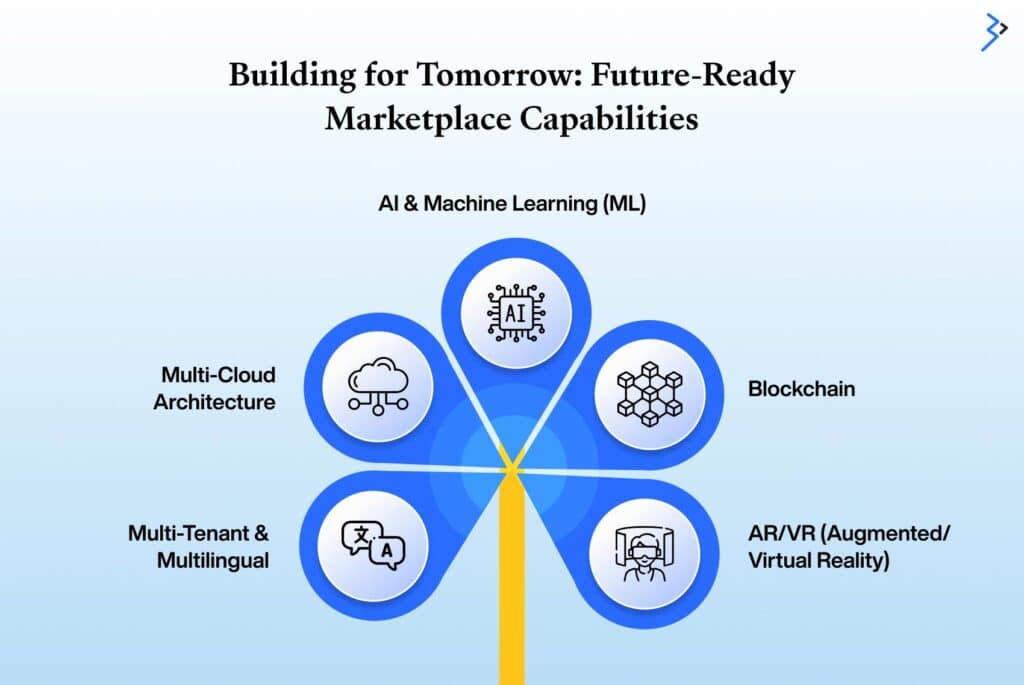 Building for Tomorrow: Future-Ready Marketplace Capabilities

AI & Machine Learning (ML)

AI

Multi-Cloud Architecture

Blockchain

Multi-Tenant & Multilingual

文

A

AR/VR (Augmented/ Virtual Reality)